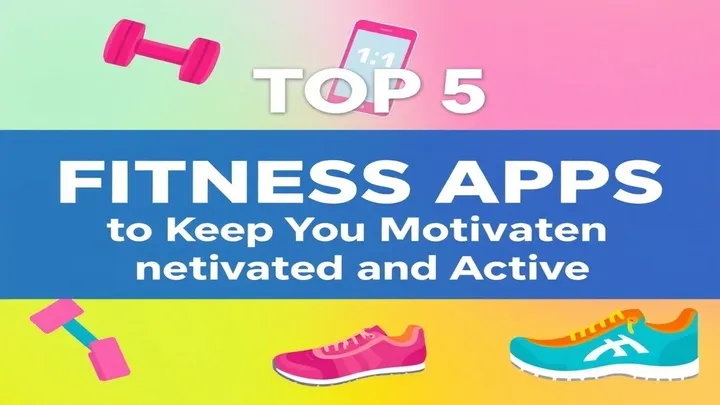 1:1

TOP 5

FITNESS APPS

to Keep You Motivaten netivated and Active